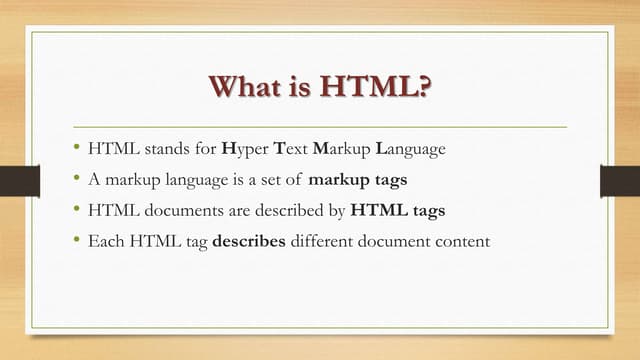 What is HTML?

• HTML stands for Hyper Text Markup Language
• A markup language is a set of markup tags
• HTML documents are described by HTML tags
• Each HTML tag describes different document content